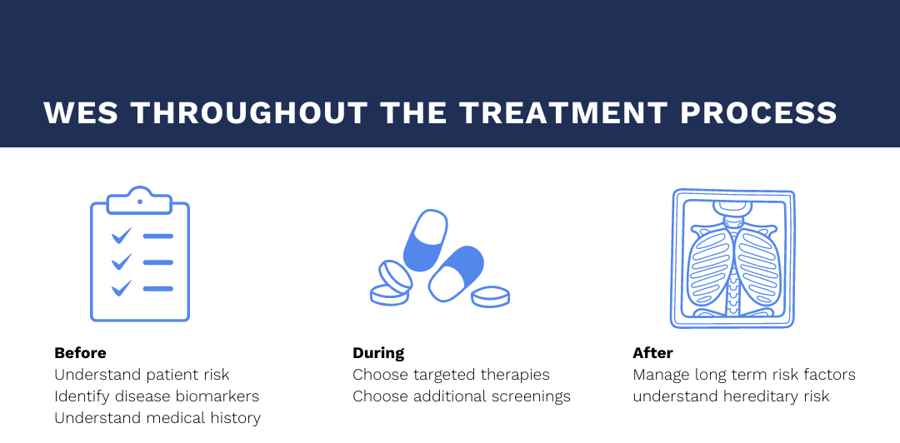 WES THROUGHOUT THE TREATMENT PROCESS

Before
Understand patient risk
Identify disease biomarkers
Understand medical history

During
Choose targeted therapies
Choose additional screenings

After
Manage long term risk factors
understand hereditary risk